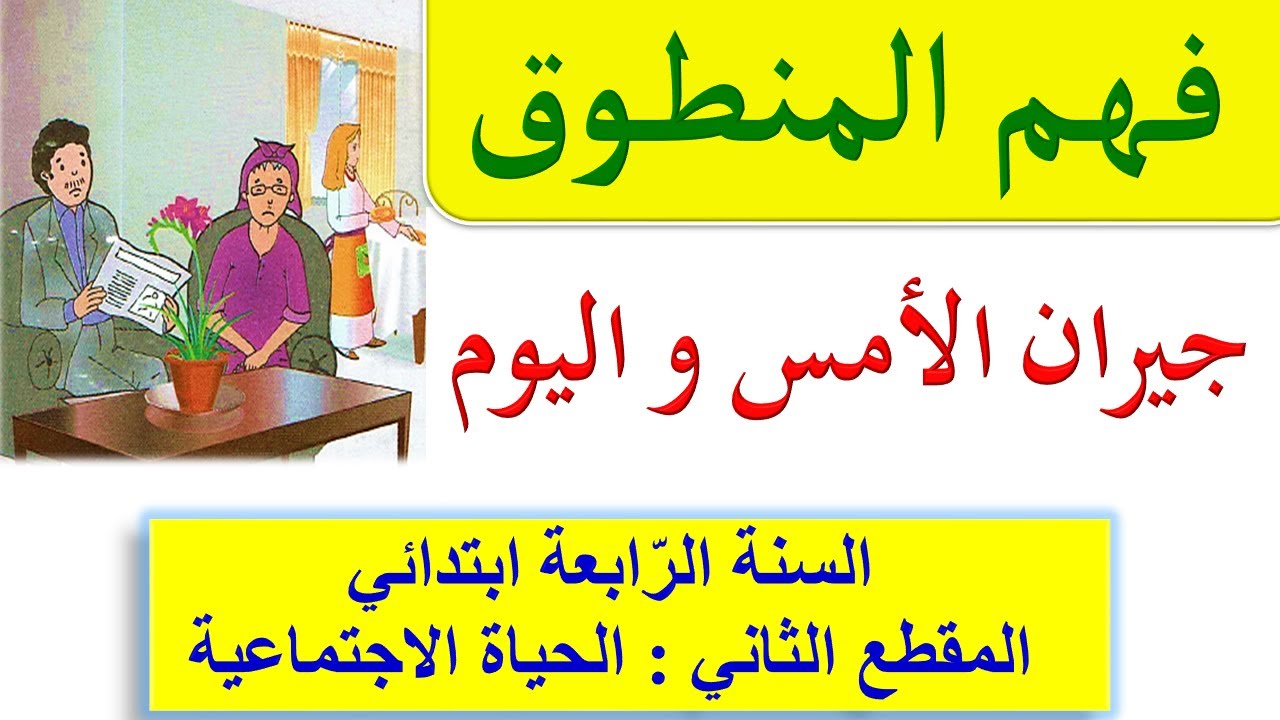 فهم المنطوق

جيران الأمس و اليوم

السنة الرّابعة ابتدائي
المقطع الثاني : الحياة الاجتماعية